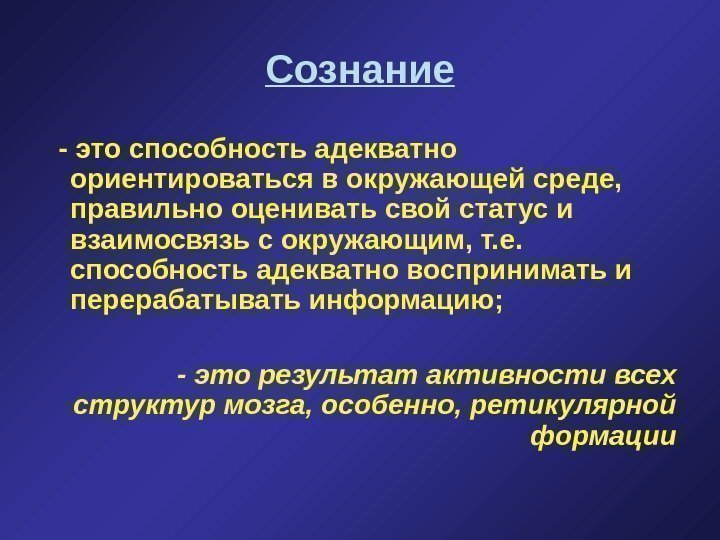 Сознание

- это способность адекватно ориентироваться в окружающей среде, правильно оценивать свой статус и взаимосвязь с окружающим, т.е. способность адекватно воспринимать и перерабатывать информацию;

- это результат активности всех структур мозга, особенно, ретикулярной формации